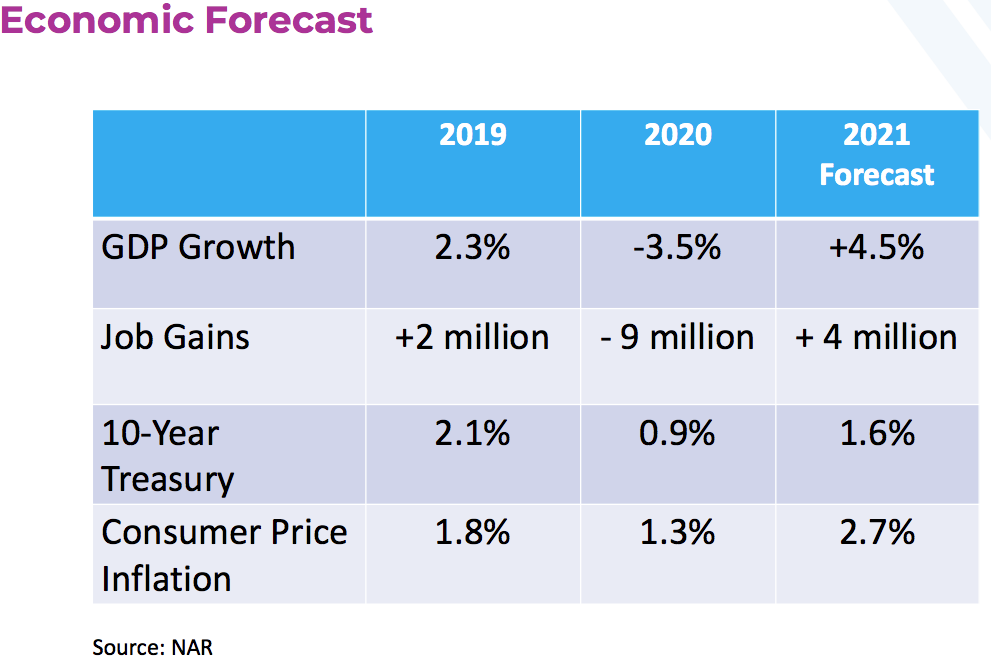 Economic Forecast

| | 2019 | 2020 | 2021 Forecast |
|---|---|---|---|
| GDP Growth | 2.3% | -3.5% | +4.5% |
| Job Gains | +2 million | - 9 million | + 4 million |
| 10-Year Treasury | 2.1% | 0.9% | 1.6% |
| Consumer Price Inflation | 1.8% | 1.3% | 2.7% |

Source: NAR